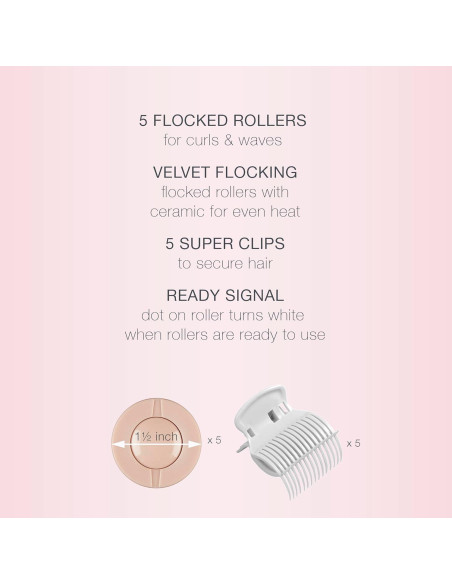 5 FLOCKED ROLLERS
for curls & waves

VELVET FLOCKING
flocked rollers with ceramic for even heat

5 SUPER CLIPS
to secure hair

READY SIGNAL
dot on roller turns white when rollers are ready to use

1½ inch

x 5

x 5